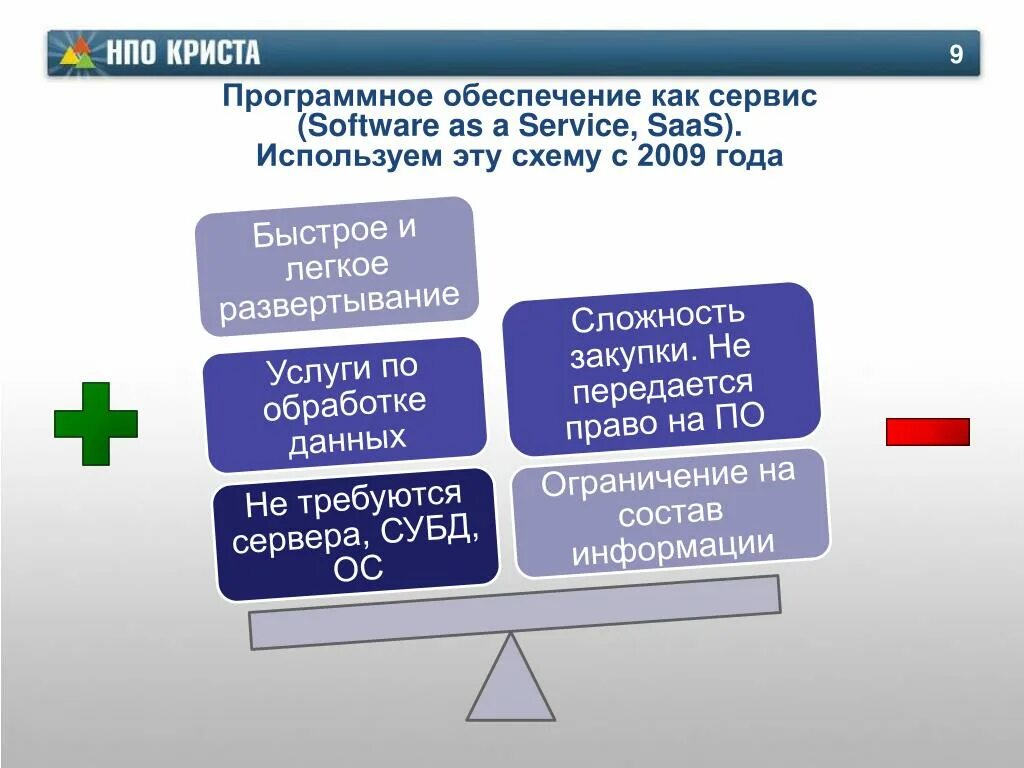 НПО КРИСТА

9

Программное обеспечение как сервис (Software as a Service, SaaS). Используем эту схему с 2009 года

Быстрое и легкое развертывание

Услуги по обработке данных

Не требуются сервера, СУБД, ОС

Сложность закупки. Не передается право на ПО

Ограничение на состав информации